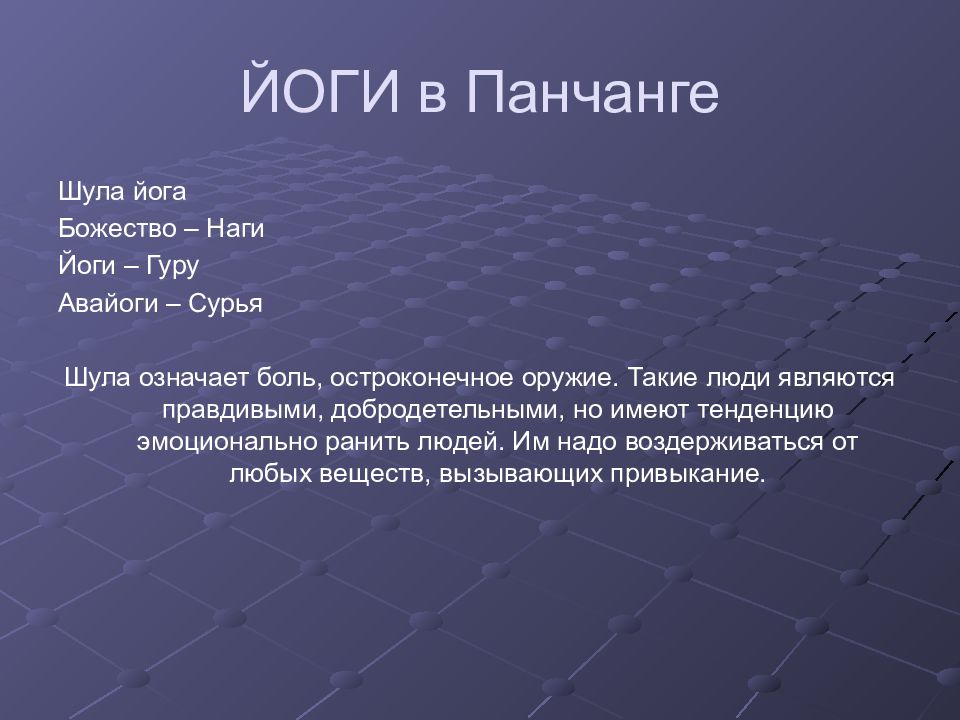 ЙОГИ в Панчанге

Шула йога
Божество – Наги
Йоги – Гуру
Авайоги – Сурья

Шула означает боль, остроконечное оружие. Такие люди являются правдивыми, добродетельными, но имеют тенденцию эмоционально ранить людей. Им надо воздерживаться от любых веществ, вызывающих привыкание.